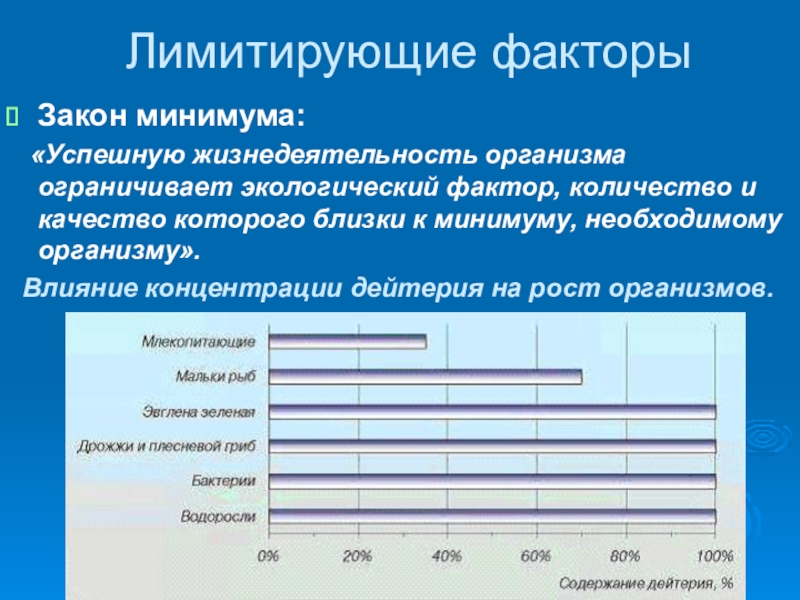 Лимитирующие факторы

Закон минимума:

«Успешную жизнедеятельность организма ограничивает экологический фактор, количество и качество которого близки к минимуму, необходимому организму».

Влияние концентрации дейтерия на рост организмов.

Млекопитающие
Мальки рыб
Эвглена зеленая
Дрожжи и плесневой гриб
Бактерии
Водоросли

0% 20% 40% 60% 80% 100%

Содержание дейтерия, %